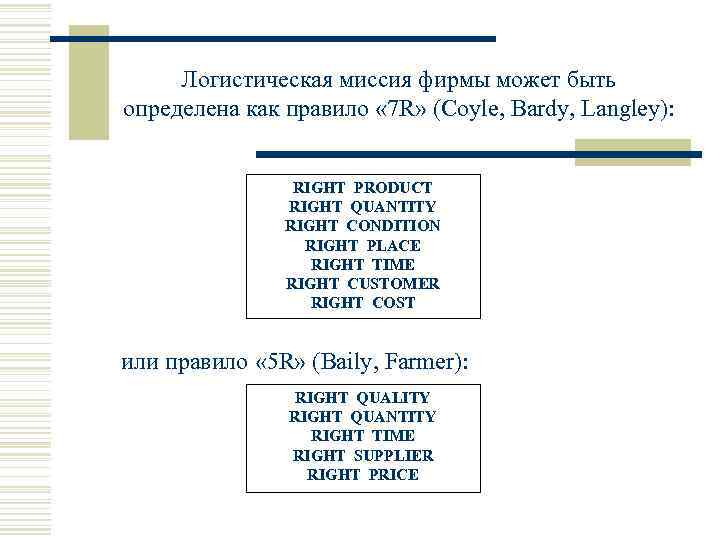 Логистическая миссия фирмы может быть определена как правило «7R» (Coyle, Bardy, Langley):

RIGHT PRODUCT
RIGHT QUANTITY
RIGHT CONDITION
RIGHT PLACE
RIGHT TIME
RIGHT CUSTOMER
RIGHT COST

или правило «5R» (Baily, Farmer):

RIGHT QUALITY
RIGHT QUANTITY
RIGHT TIME
RIGHT SUPPLIER
RIGHT PRICE